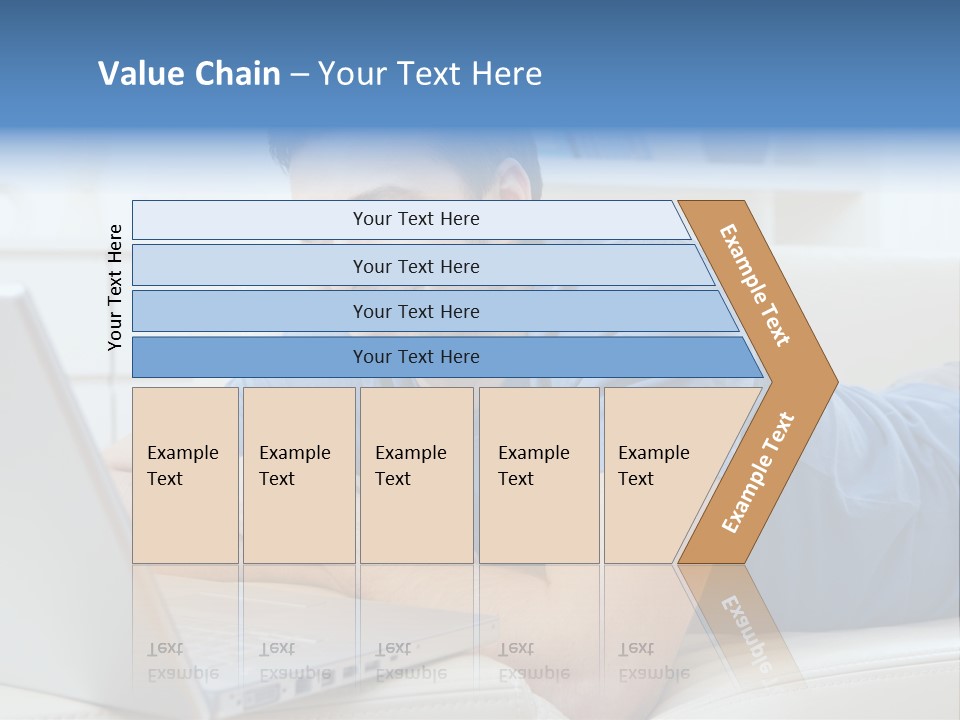 Value Chain – Your Text Here

Your Text Here

Your Text Here

Your Text Here

Your Text Here

Your Text Here

Example Text

Example Text

Example Text

Example Text

Example Text

Example Text

Example Text